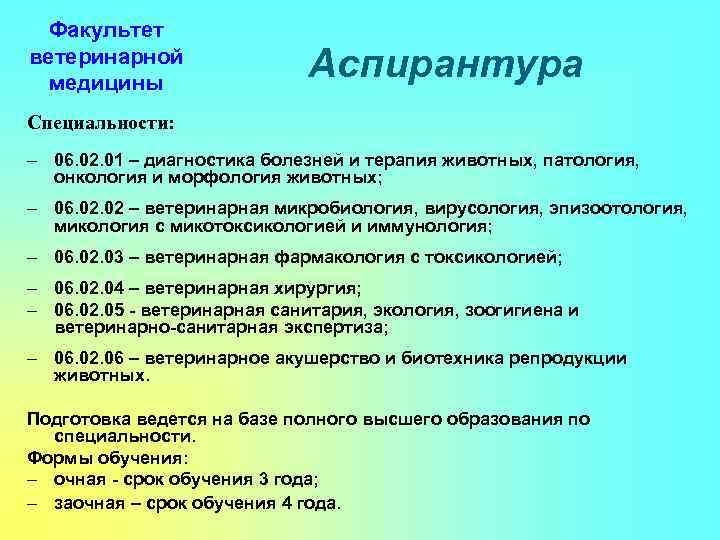 Факультет ветеринарной медицины

Аспирантура

Специальности:

– 06.02.01 – диагностика болезней и терапия животных, патология, онкология и морфология животных;

– 06.02.02 – ветеринарная микробиология, вирусология, эпизоотология, микология с микотоксикологией и иммунология;

– 06.02.03 – ветеринарная фармакология с токсикологией;

– 06.02.04 – ветеринарная хирургия;

– 06.02.05 - ветеринарная санитария, экология, зоогигиена и ветеринарно-санитарная экспертиза;

– 06.02.06 – ветеринарное акушерство и биотехника репродукции животных.

Подготовка ведется на базе полного высшего образования по специальности.

Формы обучения:

– очная - срок обучения 3 года;

– заочная – срок обучения 4 года.